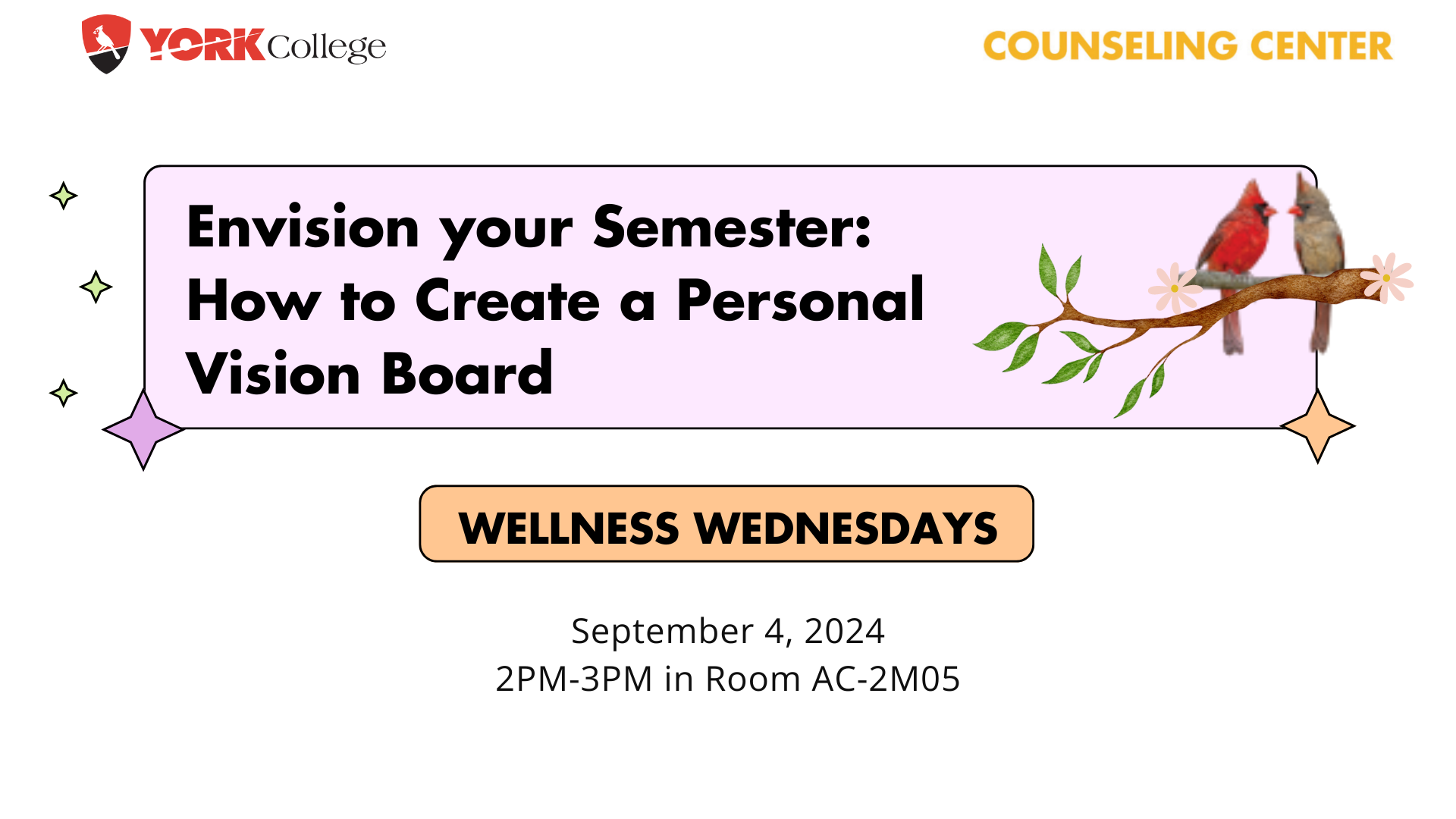 YORK College

COUNSELING CENTER

Envision your Semester: How to Create a Personal Vision Board

WELLNESS WEDNESDAYS

September 4, 2024
2PM-3PM in Room AC-2M05